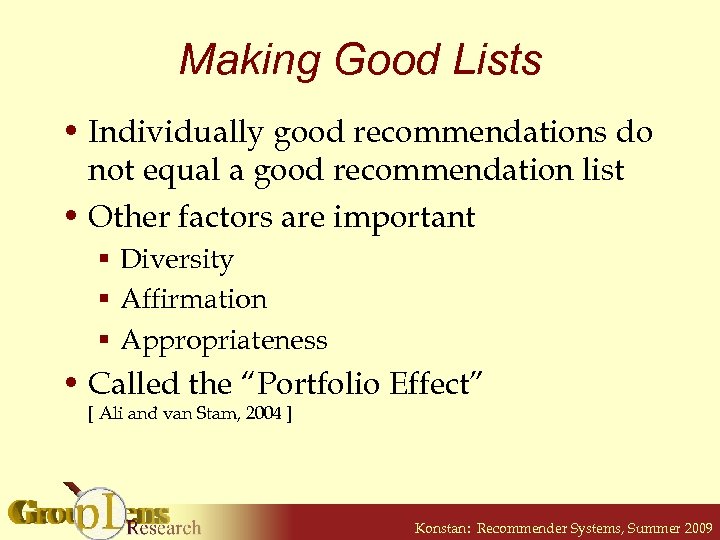 Making Good Lists

• Individually good recommendations do not equal a good recommendation list

• Other factors are important
  ▪ Diversity
  ▪ Affirmation
  ▪ Appropriateness

• Called the "Portfolio Effect"
[ Ali and van Stam, 2004 ]

GroupLens Research

Konstan: Recommender Systems, Summer 2009